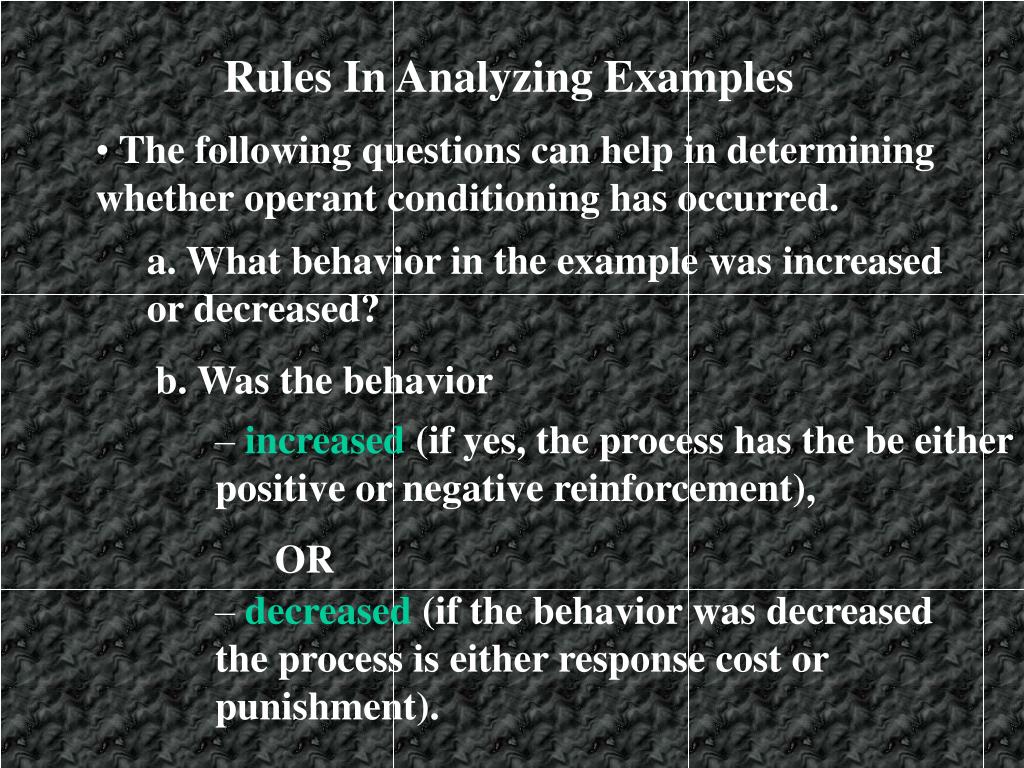 Rules In Analyzing Examples

• The following questions can help in determining whether operant conditioning has occurred.

a. What behavior in the example was increased or decreased?

b. Was the behavior

– increased (if yes, the process has the be either positive or negative reinforcement),

OR

– decreased (if the behavior was decreased the process is either response cost or punishment).